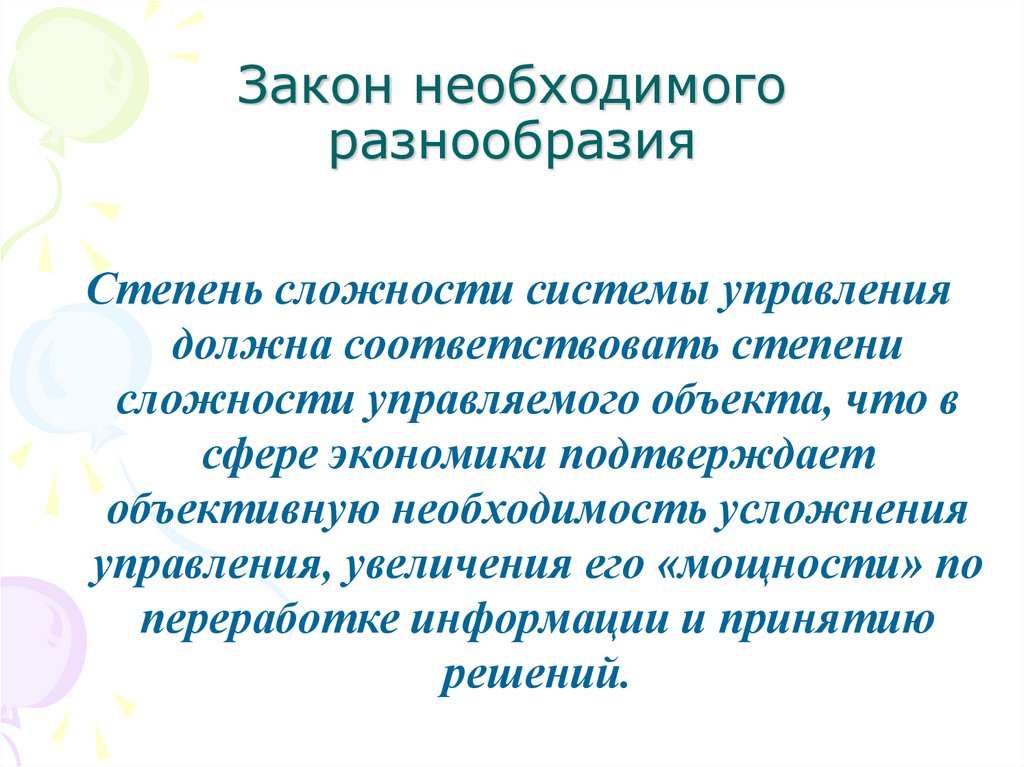 Закон необходимого разнообразия

Степень сложности системы управления должна соответствовать степени сложности управляемого объекта, что в сфере экономики подтверждает объективную необходимость усложнения управления, увеличения его «мощности» по переработке информации и принятию решений.